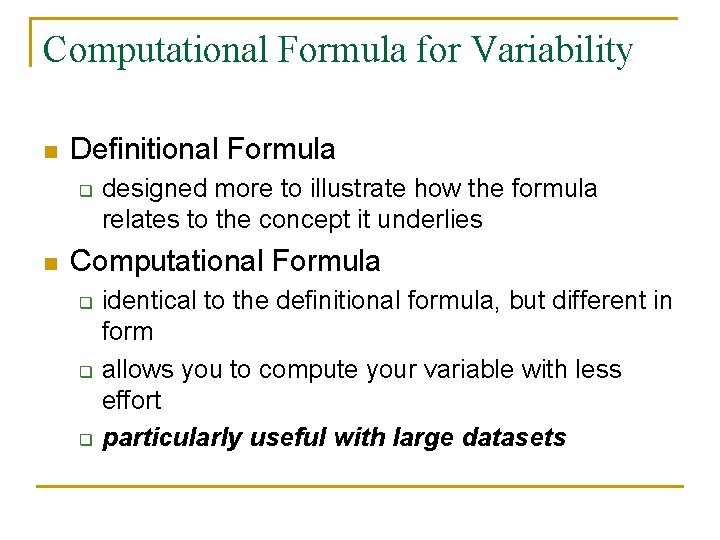 Computational Formula for Variability

Definitional Formula

designed more to illustrate how the formula relates to the concept it underlies

Computational Formula

identical to the definitional formula, but different in form

allows you to compute your variable with less effort

particularly useful with large datasets